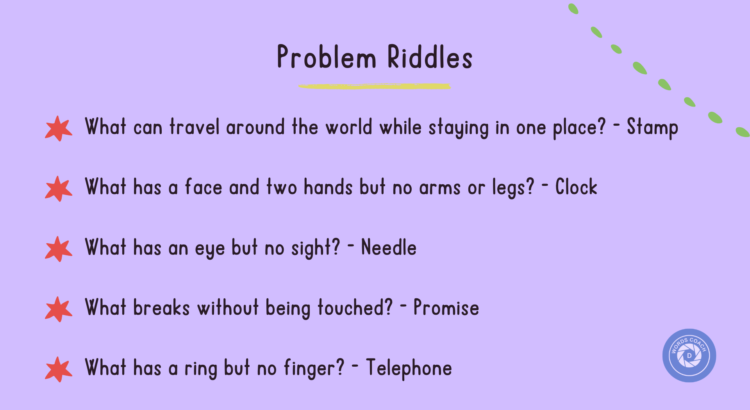 Problem Riddles

What can travel around the world while staying in one place? - Stamp

What has a face and two hands but no arms or legs? - Clock

What has an eye but no sight? - Needle

What breaks without being touched? - Promise

What has a ring but no finger? - Telephone

WORDS COACH